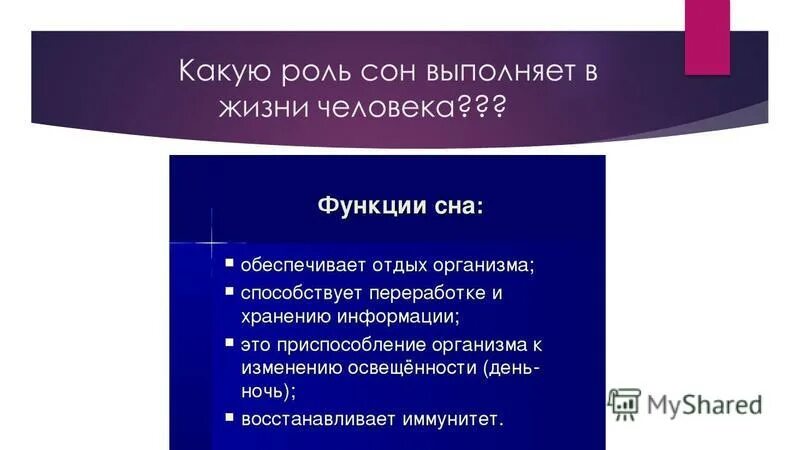 Какую роль сон выполняет в жизни человека???

Функции сна:

▪ обеспечивает отдых организма;
▪ способствует переработке и хранению информации;
▪ это приспособление организма к изменению освещённости (день-ночь);
▪ восстанавливает иммунитет.

MyShared